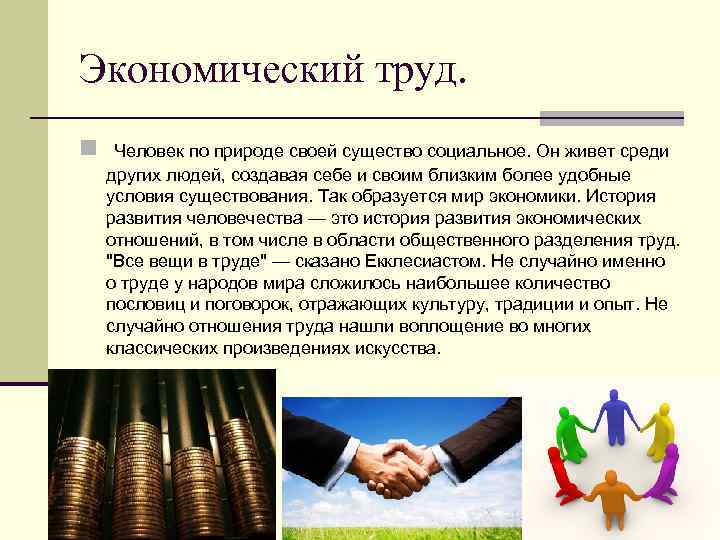 Экономический труд.

Человек по природе своей существо социальное. Он живет среди других людей, создавая себе и своим близким более удобные условия существования. Так образуется мир экономики. История развития человечества — это история развития экономических отношений, в том числе в области общественного разделения труд. "Все вещи в труде" — сказано Екклесиастом. Не случайно именно о труде у народов мира сложилось наибольшее количество пословиц и поговорок, отражающих культуру, традиции и опыт. Не случайно отношения труда нашли воплощение во многих классических произведениях искусства.